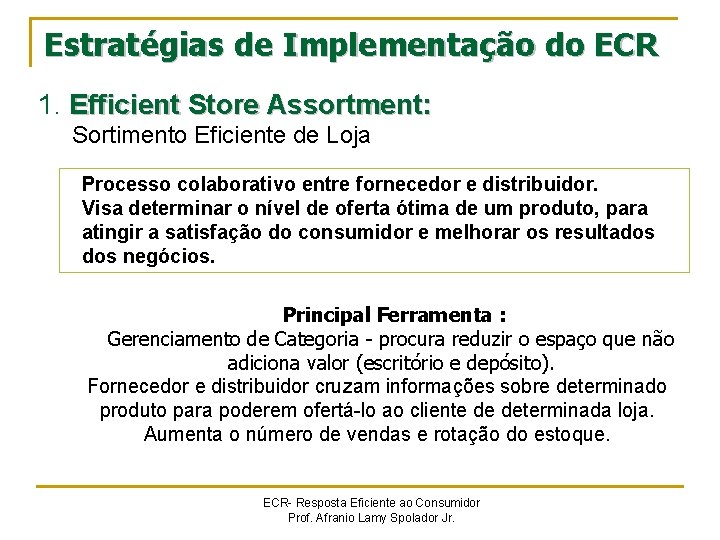 Estratégias de Implementação do ECR

1. Efficient Store Assortment:
Sortimento Eficiente de Loja

Processo colaborativo entre fornecedor e distribuidor.
Visa determinar o nível de oferta ótima de um produto, para atingir a satisfação do consumidor e melhorar os resultados dos negócios.

Principal Ferramenta :
Gerenciamento de Categoria - procura reduzir o espaço que não adiciona valor (escritório e depósito).
Fornecedor e distribuidor cruzam informações sobre determinado produto para poderem ofertá-lo ao cliente de determinada loja.
Aumenta o número de vendas e rotação do estoque.

ECR- Resposta Eficiente ao Consumidor
Prof. Afranio Lamy Spolador Jr.